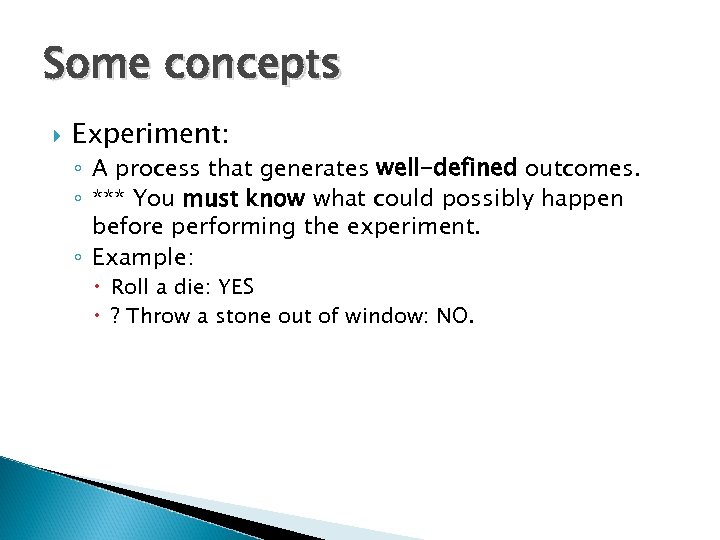 Some concepts

Experiment:

A process that generates well-defined outcomes.

*** You must know what could possibly happen before performing the experiment.

Example:

Roll a die: YES

? Throw a stone out of window: NO.